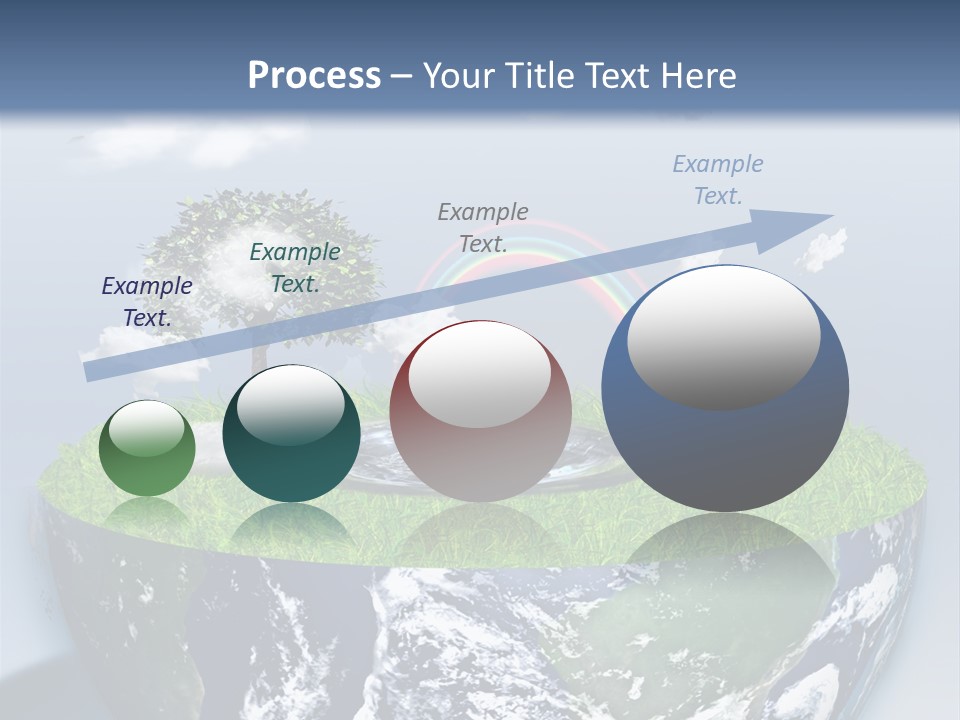 Process – Your Title Text Here

Example Text.

Example Text.

Example Text.

Example Text.